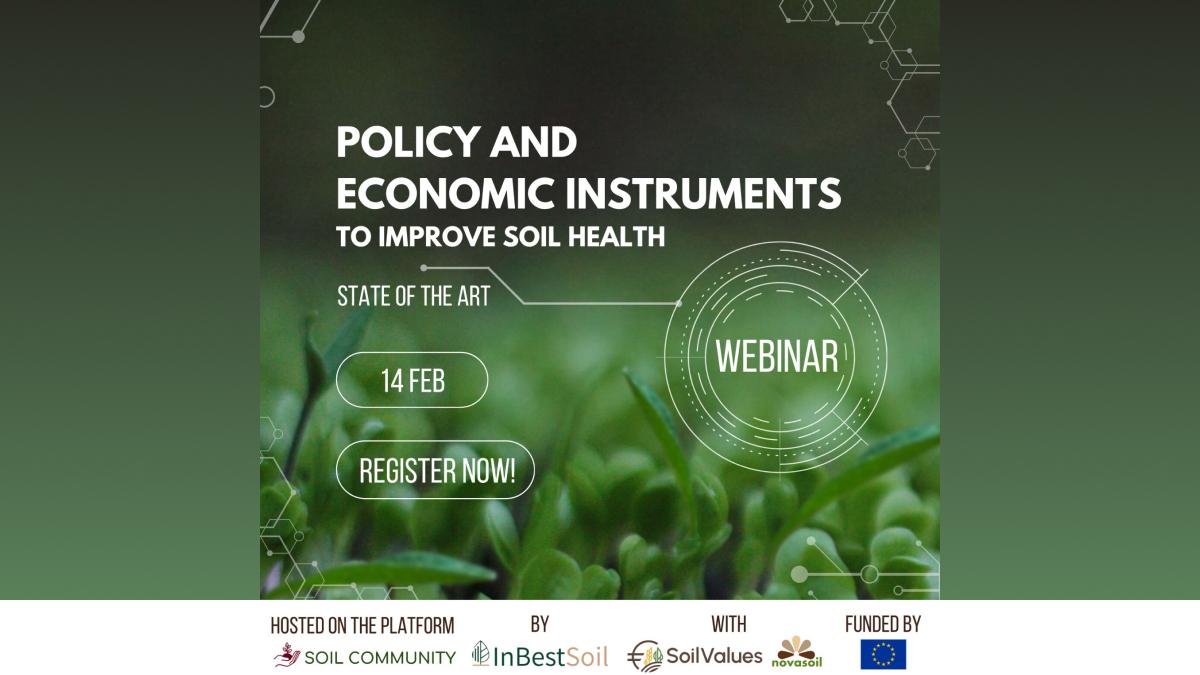 POLICY AND ECONOMIC INSTRUMENTS TO IMPROVE SOIL HEALTH

STATE OF THE ART

WEBINAR

14 FEB

REGISTER NOW!

HOSTED ON THE PLATFORM
SOIL COMMUNITY

BY
InBestSoil

WITH
SoilValues
novasoil

FUNDED BY